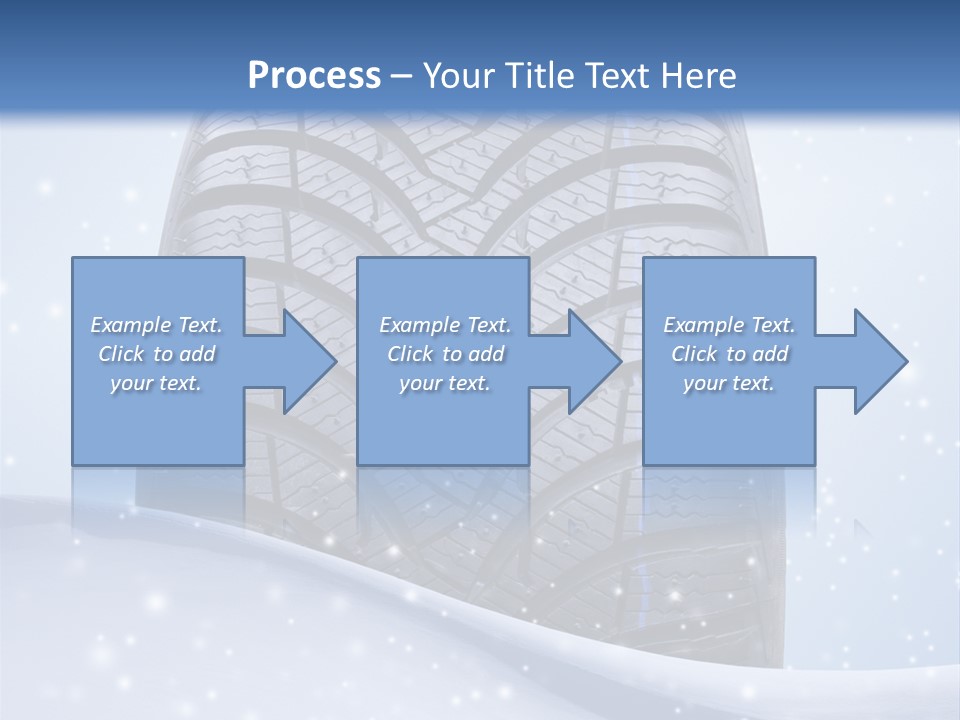 Process – Your Title Text Here

Example Text. Click to add your text.

Example Text. Click to add your text.

Example Text. Click to add your text.